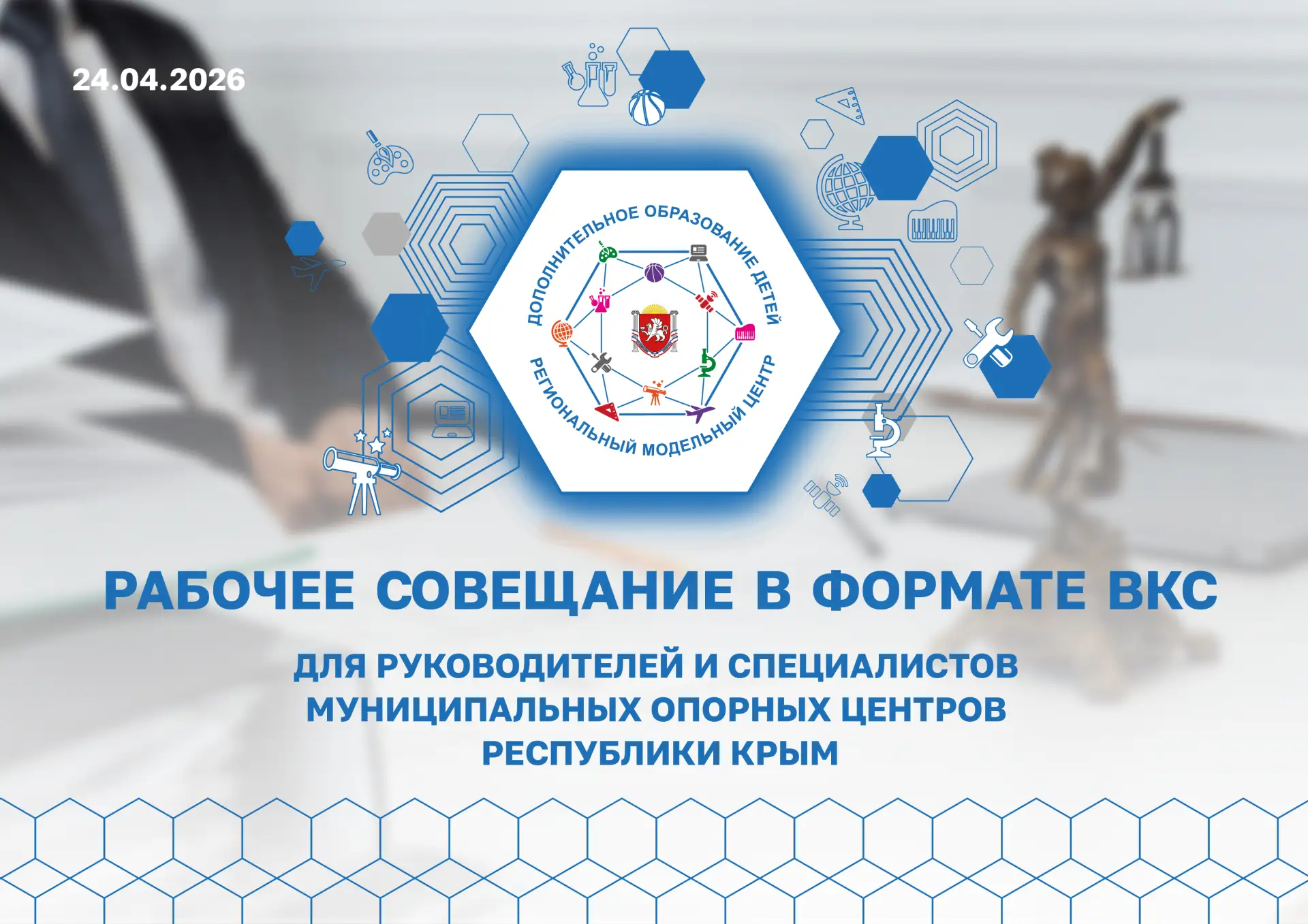 24.04.2026

ДОПОЛНИТЕЛЬНОЕ ОБРАЗОВАНИЕ ДЕТЕЙ
РЕГИОНАЛЬНЫЙ МОДЕЛЬНЫЙ ЦЕНТР

РАБОЧЕЕ СОВЕЩАНИЕ В ФОРМАТЕ ВКС

ДЛЯ РУКОВОДИТЕЛЕЙ И СПЕЦИАЛИСТОВ МУНИЦИПАЛЬНЫХ ОПОРНЫХ ЦЕНТРОВ РЕСПУБЛИКИ КРЫМ